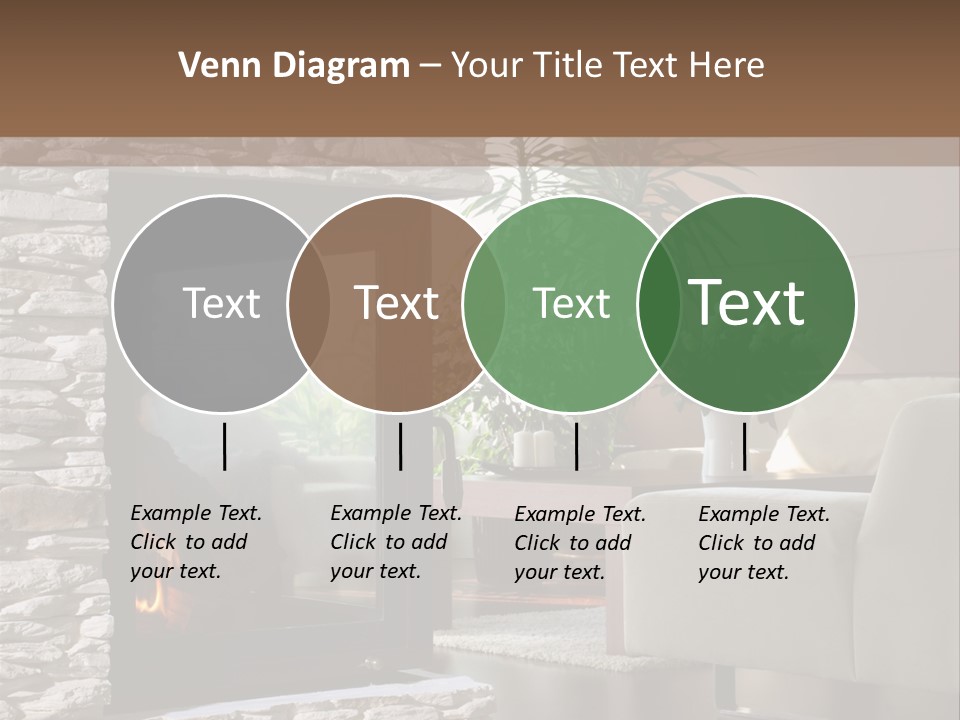 Venn Diagram – Your Title Text Here

Text

Text

Text

Text

Example Text. Click to add your text.

Example Text. Click to add your text.

Example Text. Click to add your text.

Example Text. Click to add your text.